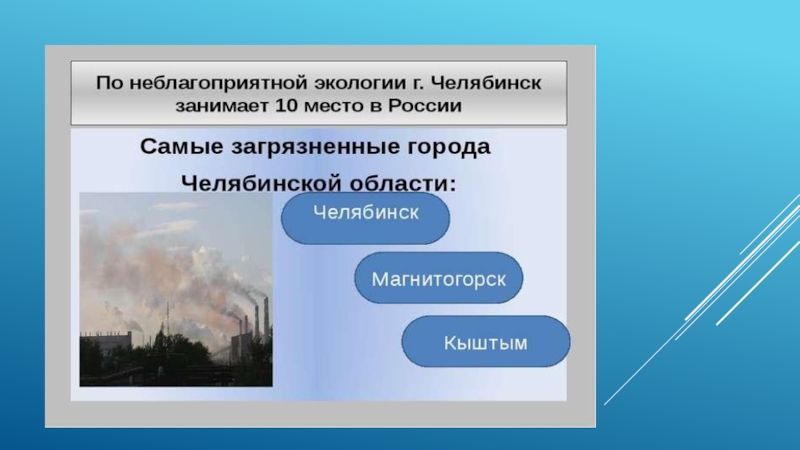 По неблагоприятной экологии г. Челябинск занимает 10 место в России

Самые загрязненные города Челябинской области:

Челябинск

Магнитогорск

Кыштым